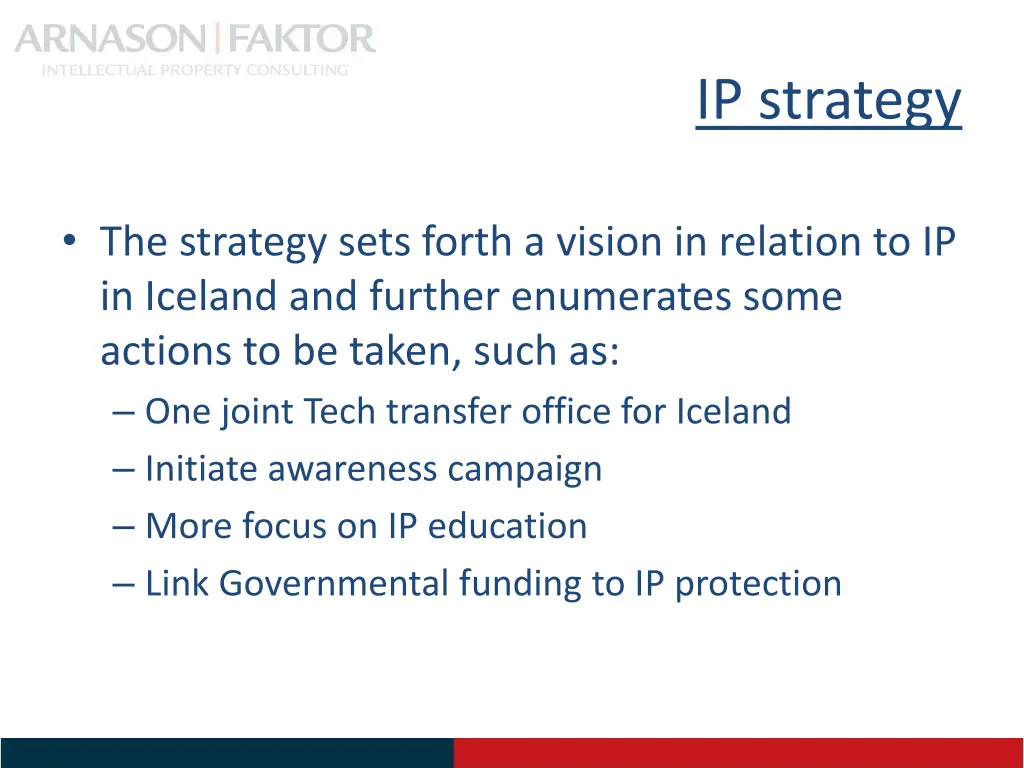 ARNASON | FAKTOR
INTELLECTUAL PROPERTY CONSULTING

IP strategy

• The strategy sets forth a vision in relation to IP in Iceland and further enumerates some actions to be taken, such as:
– One joint Tech transfer office for Iceland
– Initiate awareness campaign
– More focus on IP education
– Link Governmental funding to IP protection